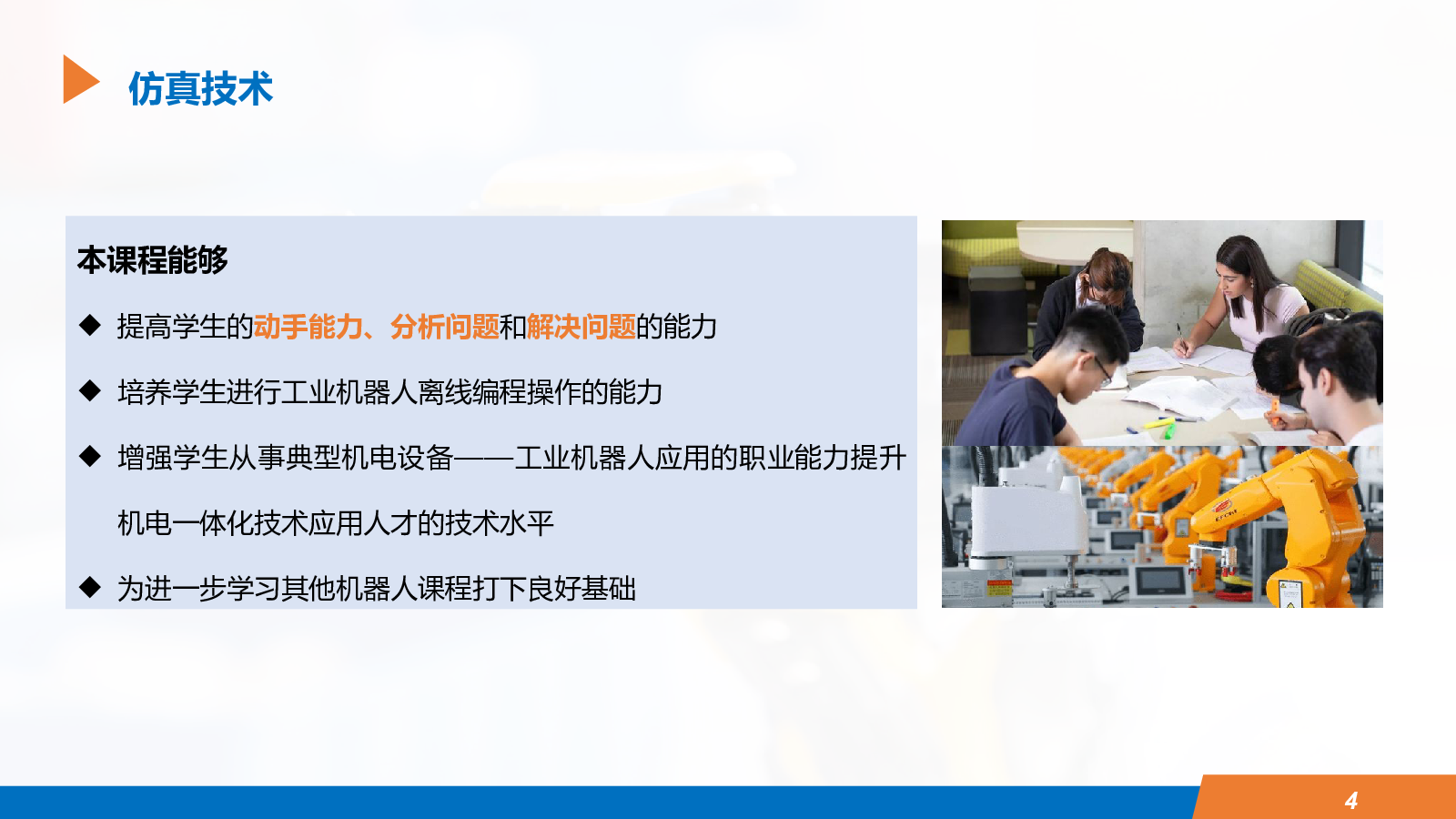 仿真技术

本课程能够

◆ 提高学生的动手能力、分析问题和解决问题的能力

◆ 培养学生进行工业机器人离线编程操作的能力

◆ 增强学生从事典型机电设备——工业机器人应用的职业能力提升机电一体化技术应用人才的技术水平

◆ 为进一步学习其他机器人课程打下良好基础

4